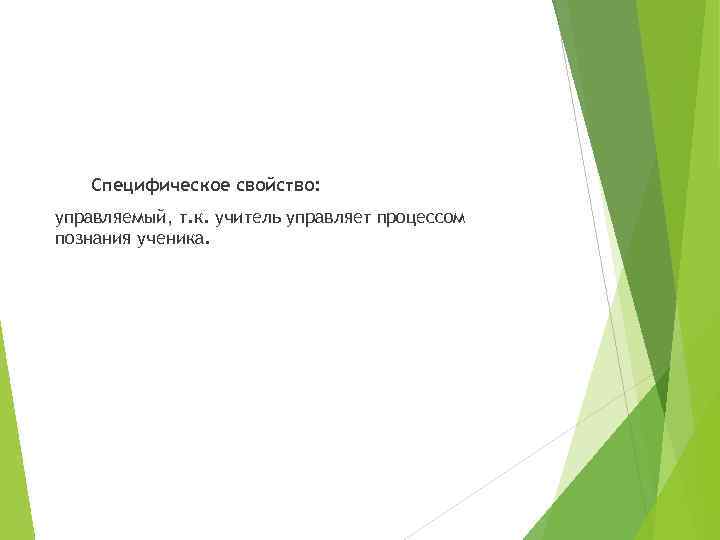 Специфическое свойство:

управляемый, т.к. учитель управляет процессом познания ученика.